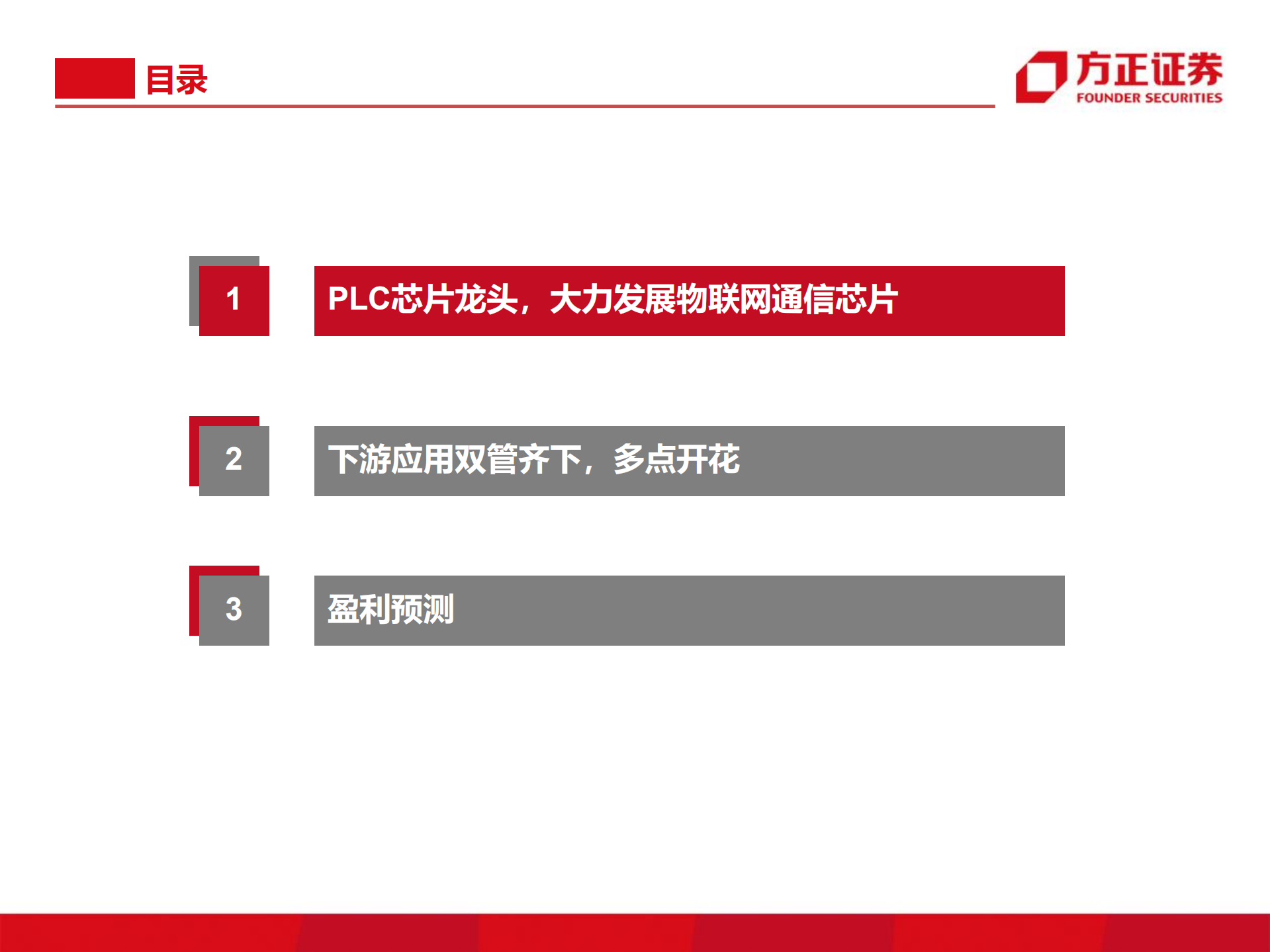 目录

方正证券
FOUNDER SECURITIES

1
PLC芯片龙头，大力发展物联网通信芯片

2
下游应用双管齐下，多点开花

3
盈利预测